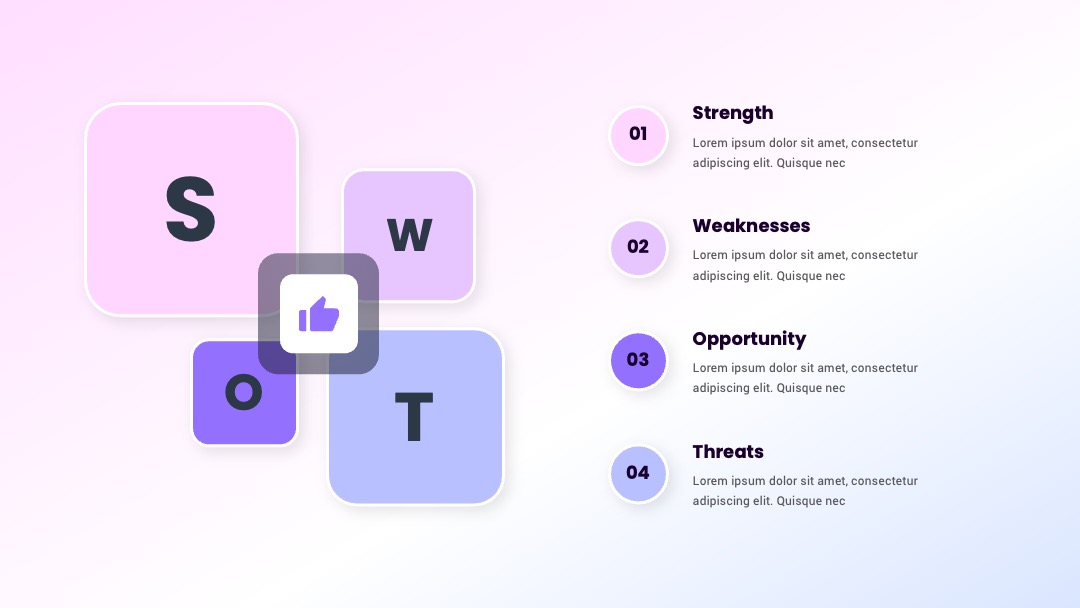 S
W
O
T

01
Strength
Lorem ipsum dolor sit amet, consectetur adipiscing elit. Quisque nec

02
Weaknesses
Lorem ipsum dolor sit amet, consectetur adipiscing elit. Quisque nec

03
Opportunity
Lorem ipsum dolor sit amet, consectetur adipiscing elit. Quisque nec

04
Threats
Lorem ipsum dolor sit amet, consectetur adipiscing elit. Quisque nec